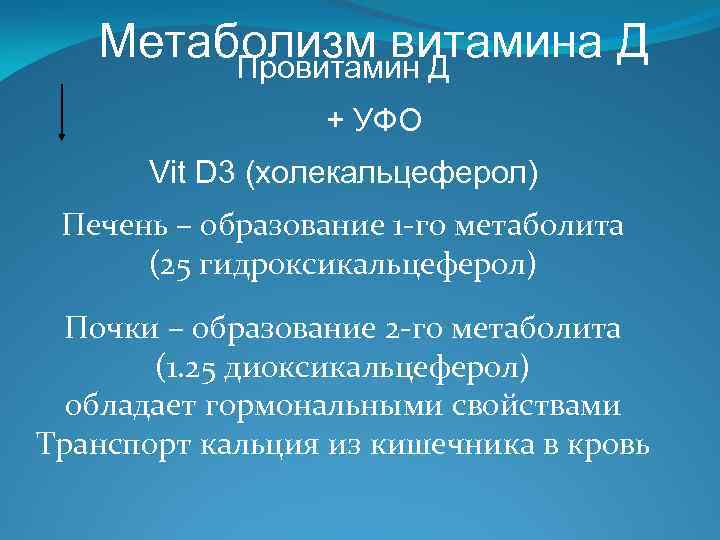 Метаболизм витамина Д

Провитамин Д

+ УФО

Vit D3 (холекальцеферол)

Печень – образование 1-го метаболита (25 гидроксикальцеферол)

Почки – образование 2-го метаболита (1.25 диоксикальцеферол) обладает гормональными свойствами Транспорт кальция из кишечника в кровь